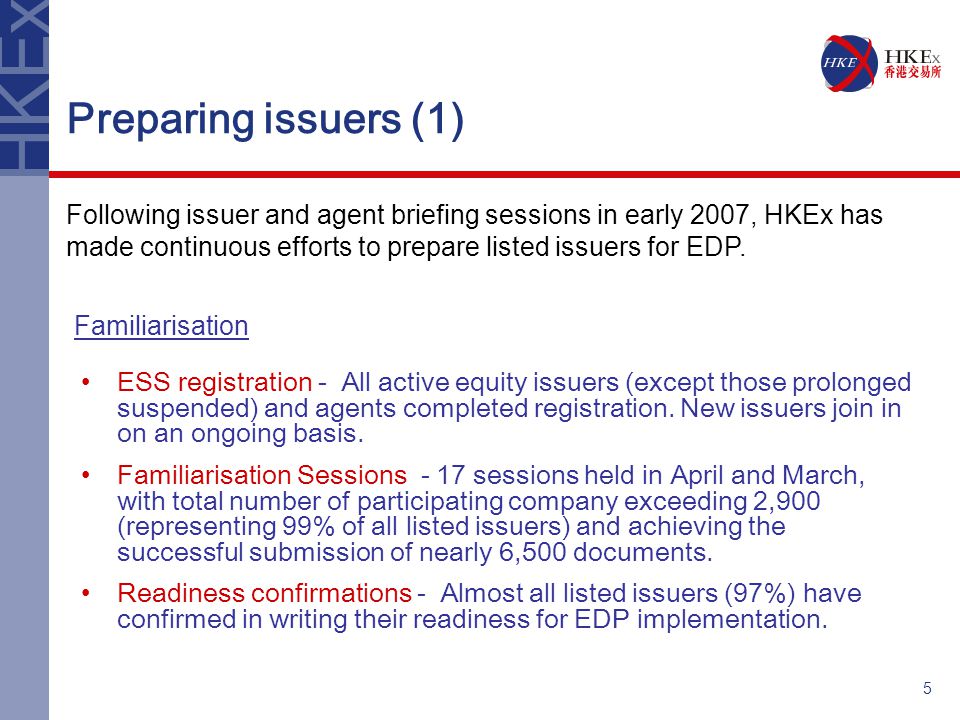 HKEx

HKEx HKEx 香港交易所

Preparing issuers (1)

Following issuer and agent briefing sessions in early 2007, HKEx has made continuous efforts to prepare listed issuers for EDP.

Familiarisation

• ESS registration - All active equity issuers (except those prolonged suspended) and agents completed registration. New issuers join in on an ongoing basis.

• Familiarisation Sessions - 17 sessions held in April and March, with total number of participating company exceeding 2,900 (representing 99% of all listed issuers) and achieving the successful submission of nearly 6,500 documents.

• Readiness confirmations - Almost all listed issuers (97%) have confirmed in writing their readiness for EDP implementation.

5